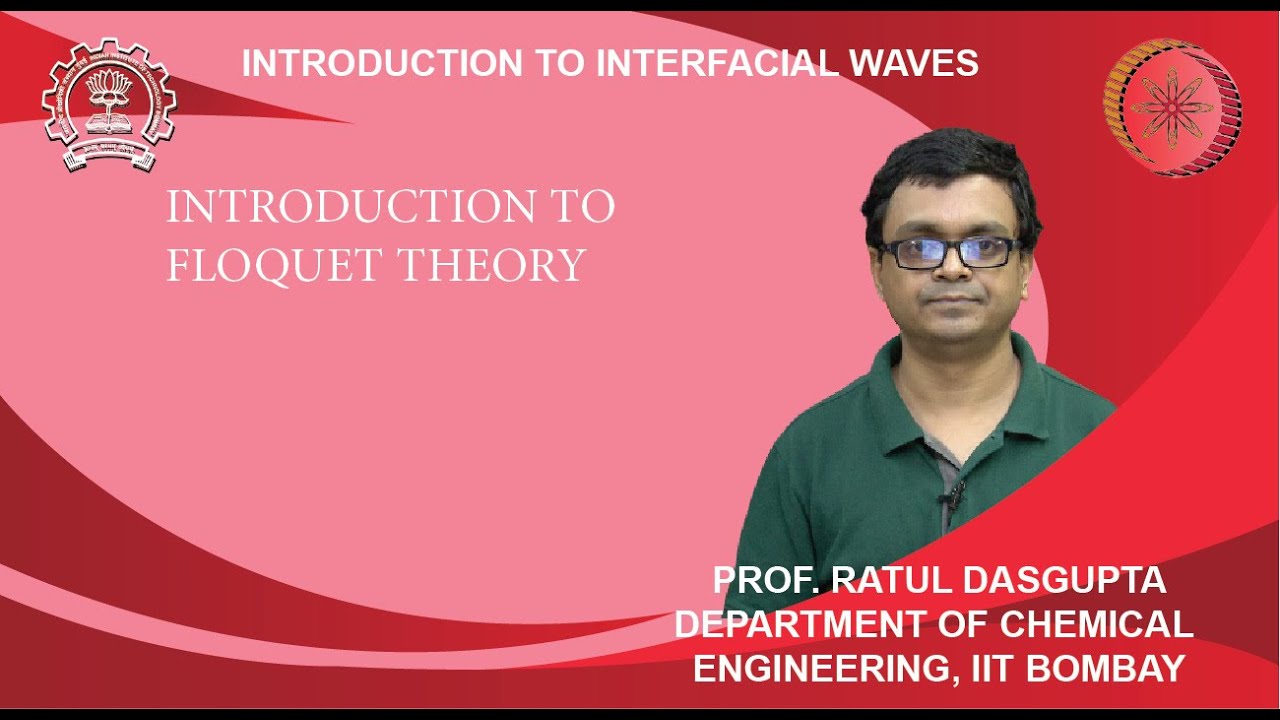 INTRODUCTION TO INTERFACIAL WAVES

INTRODUCTION TO FLOQUET THEORY

PROF. RATUL DASGUPTA
DEPARTMENT OF CHEMICAL ENGINEERING, IIT BOMBAY